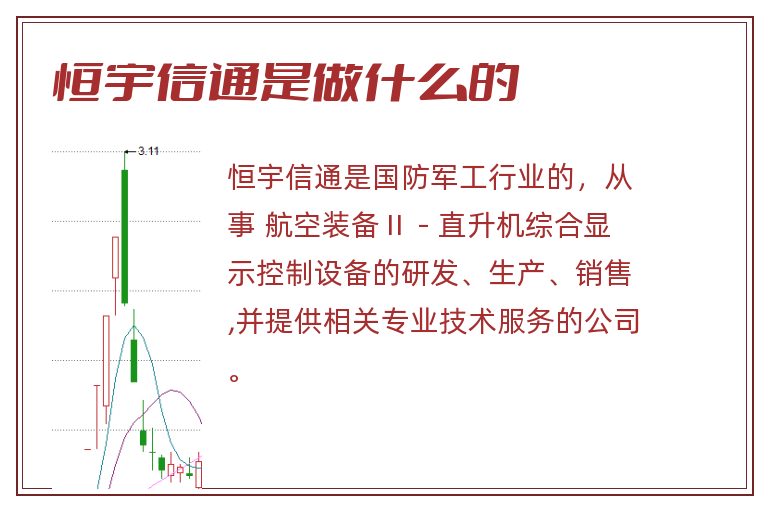 恒宇信通是做什么的

3.11

恒宇信通是国防军工行业的，从事 航空装备 II - 直升机综合显示控制设备的研发、生产、销售,并提供相关专业技术服务的公司。